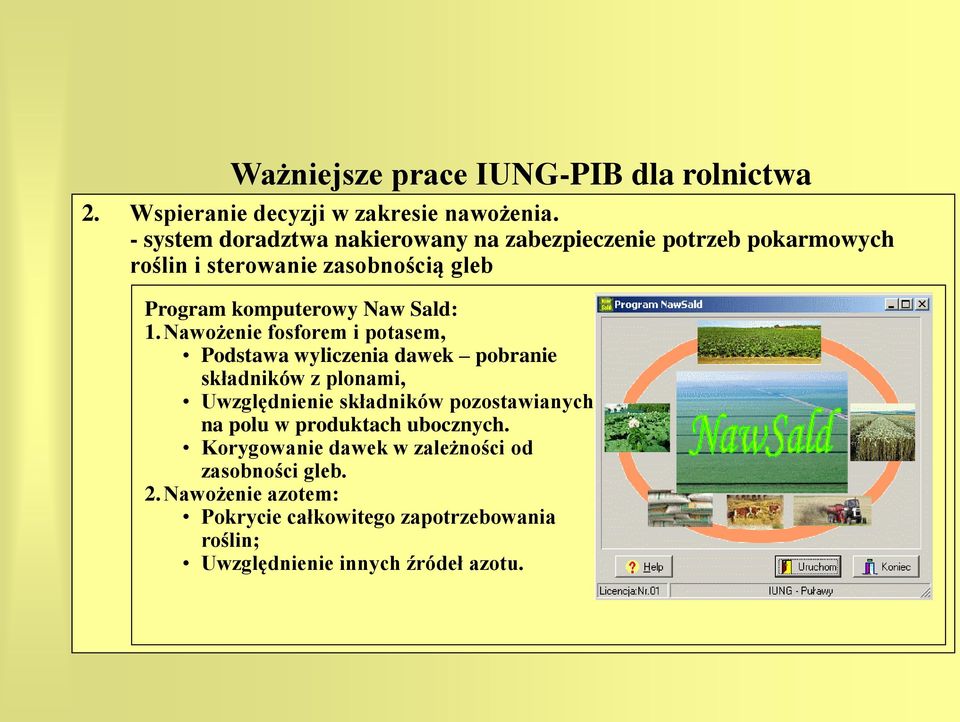 Ważniejsze prace IUNG-PIB dla rolnictwa

2. Wspieranie decyzji w zakresie nawożenia.
- system doradztwa nakierowany na zabezpieczenie potrzeb pokarmowych roślin i sterowanie zasobnością gleb

Program komputerowy Naw Sald:
1. Nawożenie fosforem i potasem,
• Podstawa wyliczenia dawek – pobranie składników z plonami,
• Uwzględnienie składników pozostawianych na polu w produktach ubocznych.
• Korygowanie dawek w zależności od zasobności gleb.
2. Nawożenie azotem:
• Pokrycie całkowitego zapotrzebowania roślin;
• Uwzględnienie innych źródeł azotu.

Program NawSald

NawSald

Help
Uruchom
Koniec
Licencja:Nr.01
IUNG - Puławy